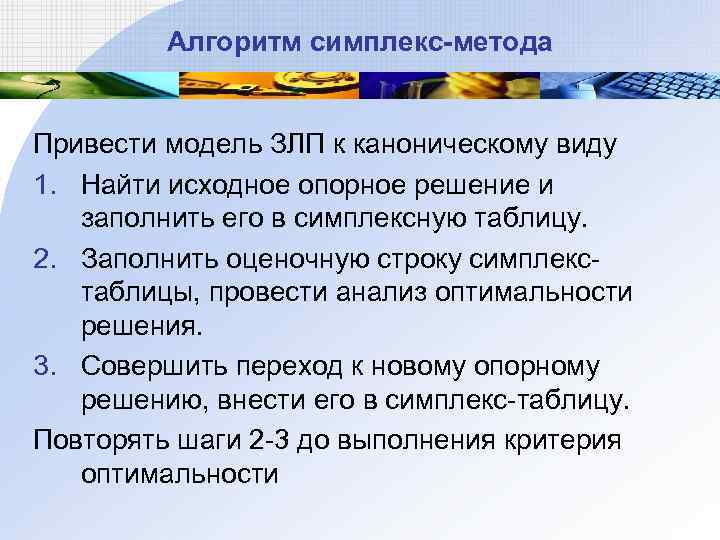 Алгоритм симплекс-метода

Привести модель ЗЛП к каноническому виду

1. Найти исходное опорное решение и заполнить его в симплексную таблицу.
2. Заполнить оценочную строку симплекс-таблицы, провести анализ оптимальности решения.
3. Совершить переход к новому опорному решению, внести его в симплекс-таблицу.

Повторять шаги 2-3 до выполнения критерия оптимальности